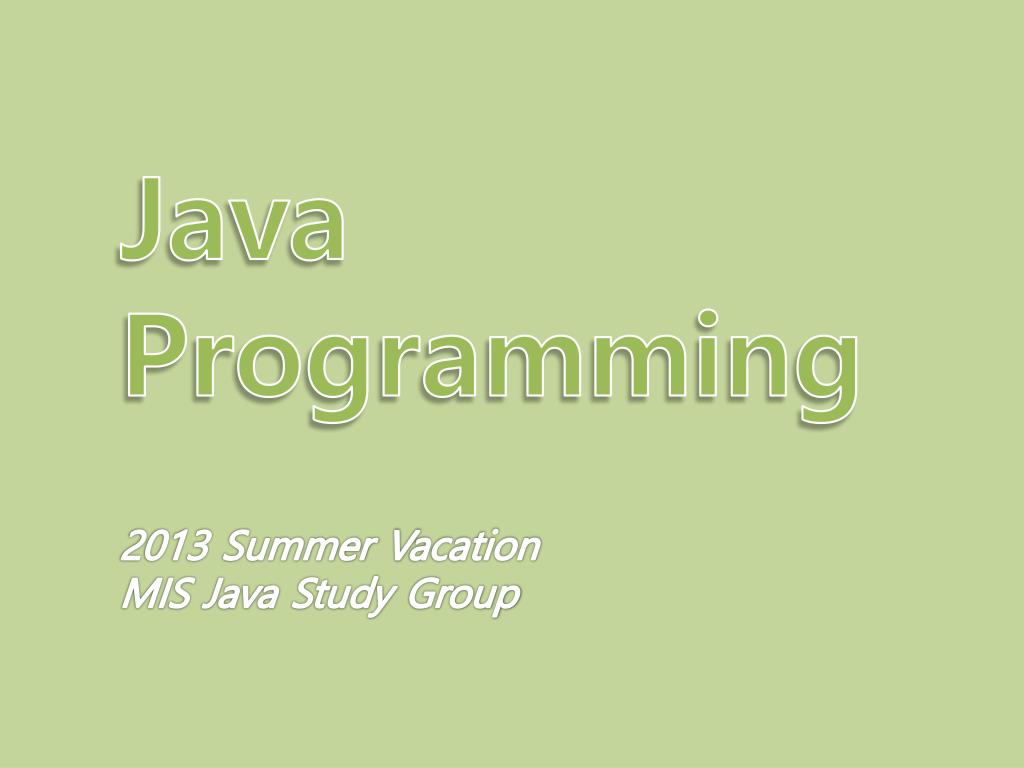 Java Programming

2013 Summer Vacation
MIS Java Study Group